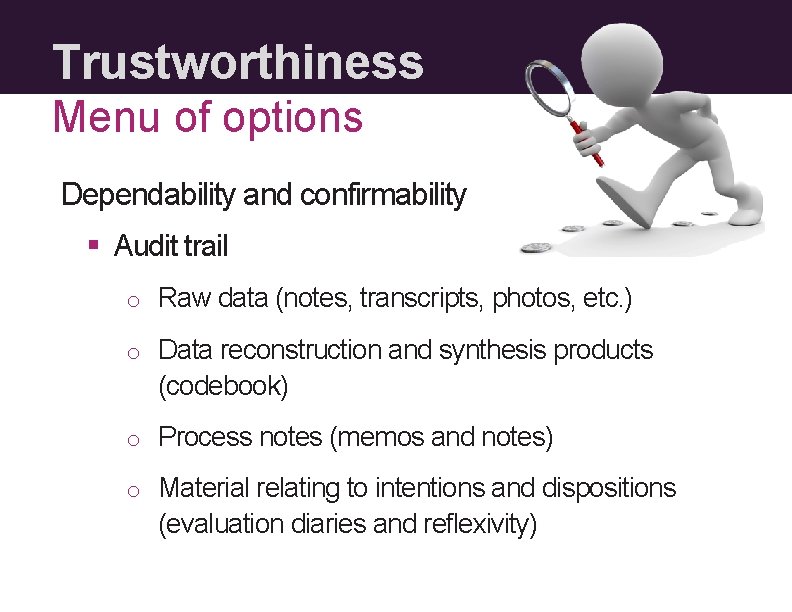 Trustworthiness
Menu of options

Dependability and confirmability

▪ Audit trail

o Raw data (notes, transcripts, photos, etc.)

o Data reconstruction and synthesis products (codebook)

o Process notes (memos and notes)

o Material relating to intentions and dispositions (evaluation diaries and reflexivity)